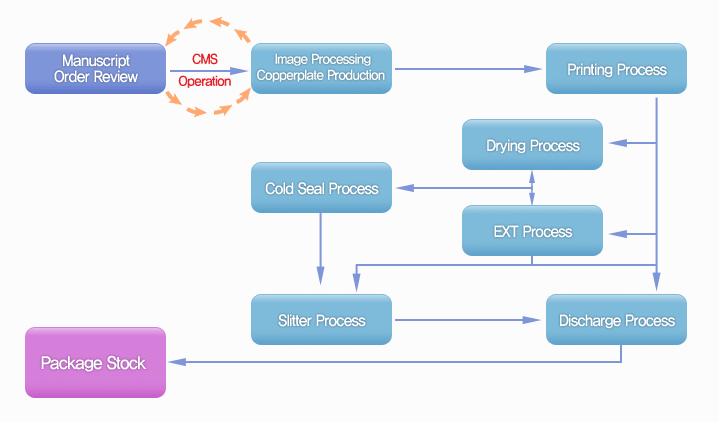 Manuscript Order Review

CMS

Operation

Image Processing Copperplate Production

Printing Process

Drying Process

Cold Seal Process

EXT Process

Slitter Process

Discharge Process

Package Stock